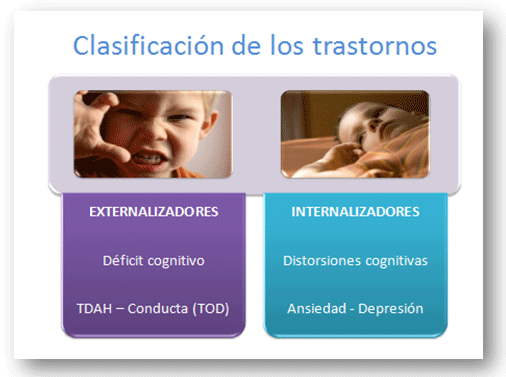 Clasificación de los trastornos

EXTERNALIZADORES

Déficit cognitivo

TDAH – Conducta (TOD)

INTERNALIZADORES

Distorsiones cognitivas

Ansiedad - Depresión